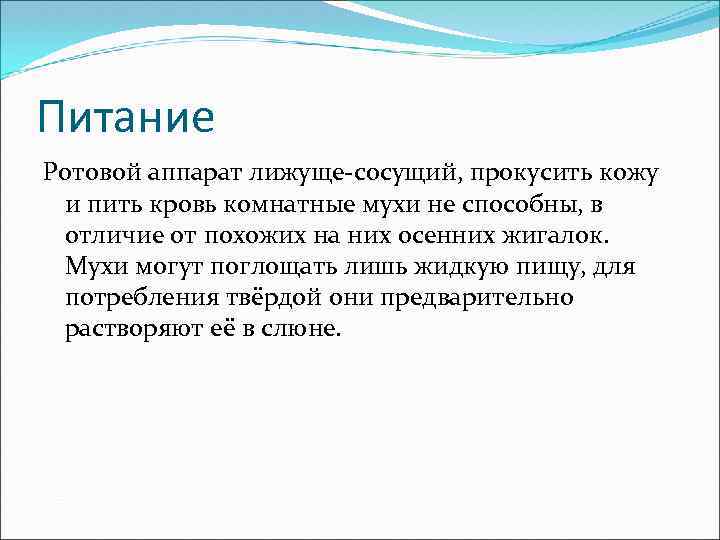 Питание

Ротовой аппарат лижуще-сосущий, прокусить кожу и пить кровь комнатные мухи не способны, в отличие от похожих на них осенних жигалок. Мухи могут поглощать лишь жидкую пищу, для потребления твёрдой они предварительно растворяют её в слюне.